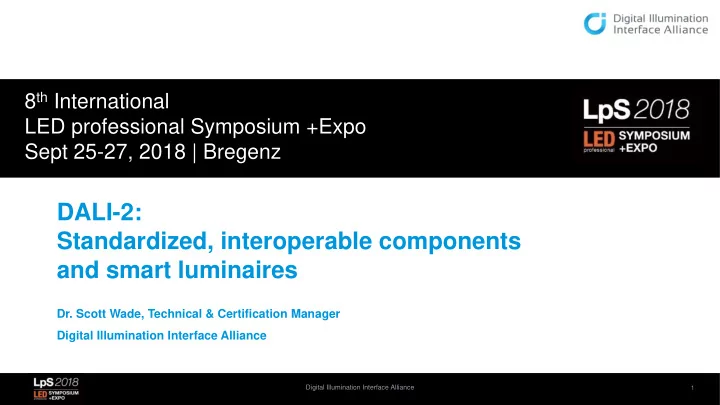 Digital Illumination Interface Alliance

8th International
LED professional Symposium +Expo
Sept 25-27, 2018 | Bregenz

LpS 2018
LED professional SYMPOSIUM +EXPO

DALI-2:
Standardized, interoperable components and smart luminaires

Dr. Scott Wade, Technical & Certification Manager
Digital Illumination Interface Alliance

LpS 2018
LED SYMPOSIUM +EXPO

Digital Illumination Interface Alliance

1